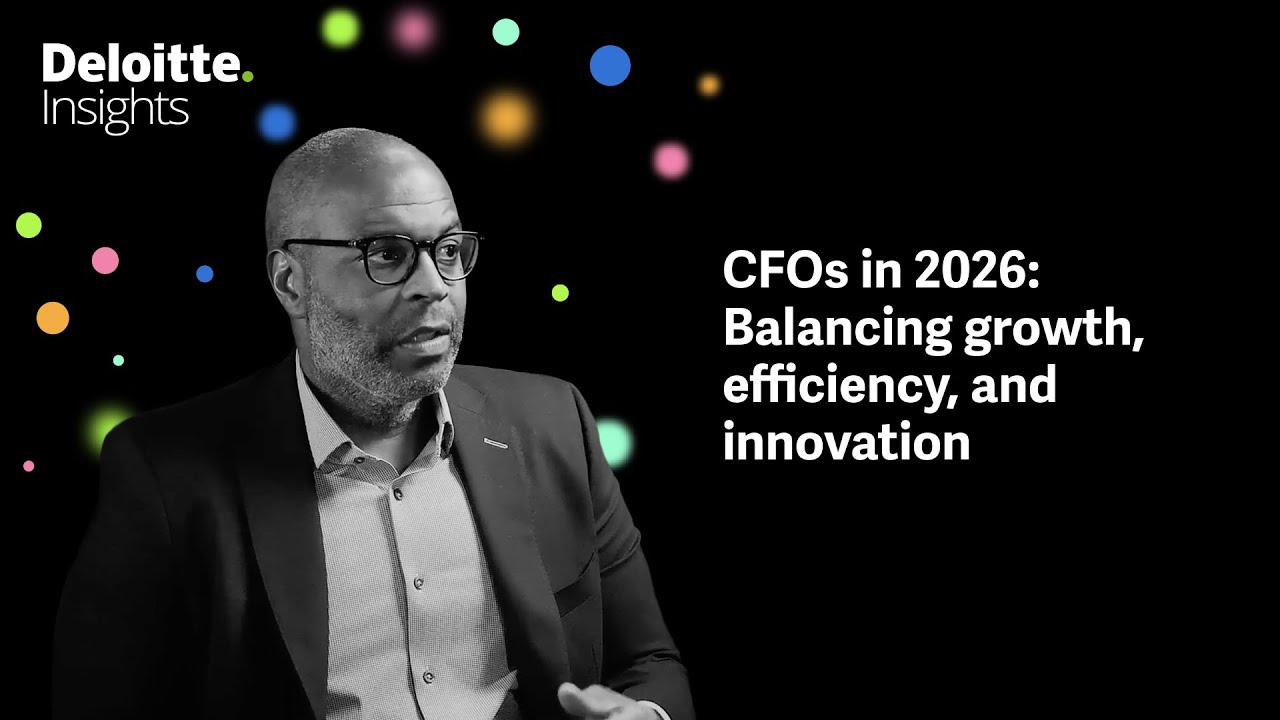 Deloitte.
Insights

CFOs in 2026: Balancing growth, efficiency, and innovation